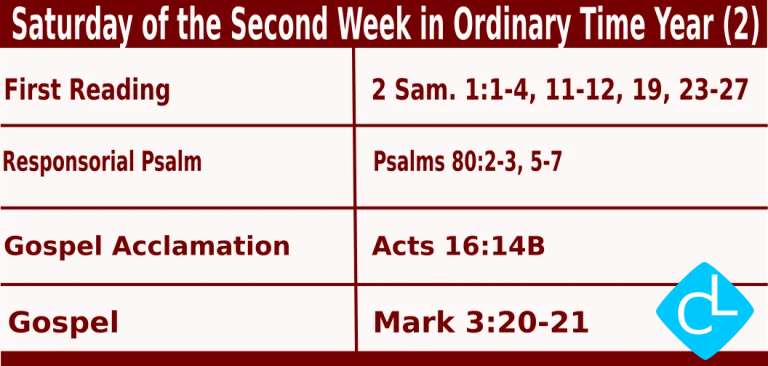 Saturday of the Second Week in Ordinary Time Year (2)

| First Reading | 2 Sam. 1:1-4, 11-12, 19, 23-27 |
|---|---|
| Responsorial Psalm | Psalms 80:2-3, 5-7 |
| Gospel Acclamation | Acts 16:14B |
| Gospel | Mark 3:20-21 |

CL